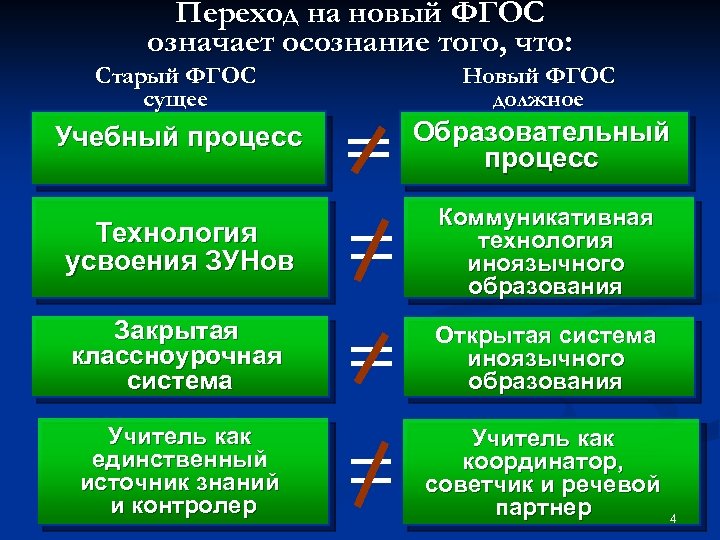 Переход на новый ФГОС означает осознание того, что:

Старый ФГОС сущее

Новый ФГОС должное

Учебный процесс $\neq$ Образовательный процесс

Технология усвоения ЗУНов $\neq$ Коммуникативная технология иноязычного образования

Закрытая классноурочная система $\neq$ Открытая система иноязычного образования

Учитель как единственный источник знаний и контролер $\neq$ Учитель как координатор, советчик и речевой партнер

4